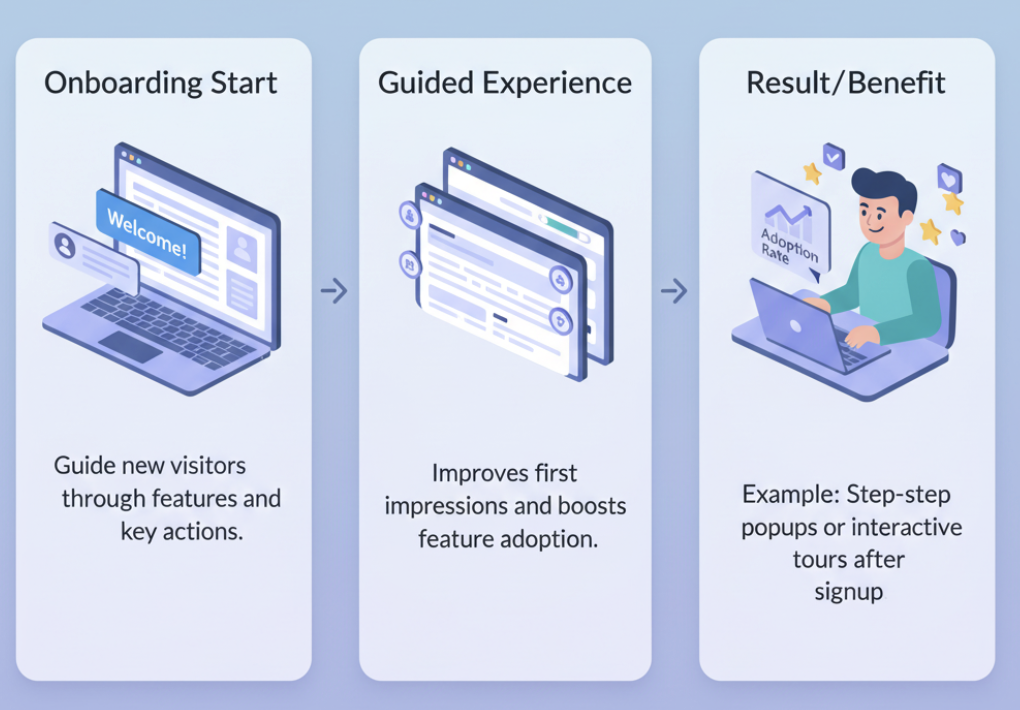 Onboarding Start

Welcome!

Guide new visitors through features and key actions.

Guided Experience

Improves first impressions and boosts feature adoption.

Result/Benefit

Adoption Rate

Example: Step-step popups or interactive tours after signup